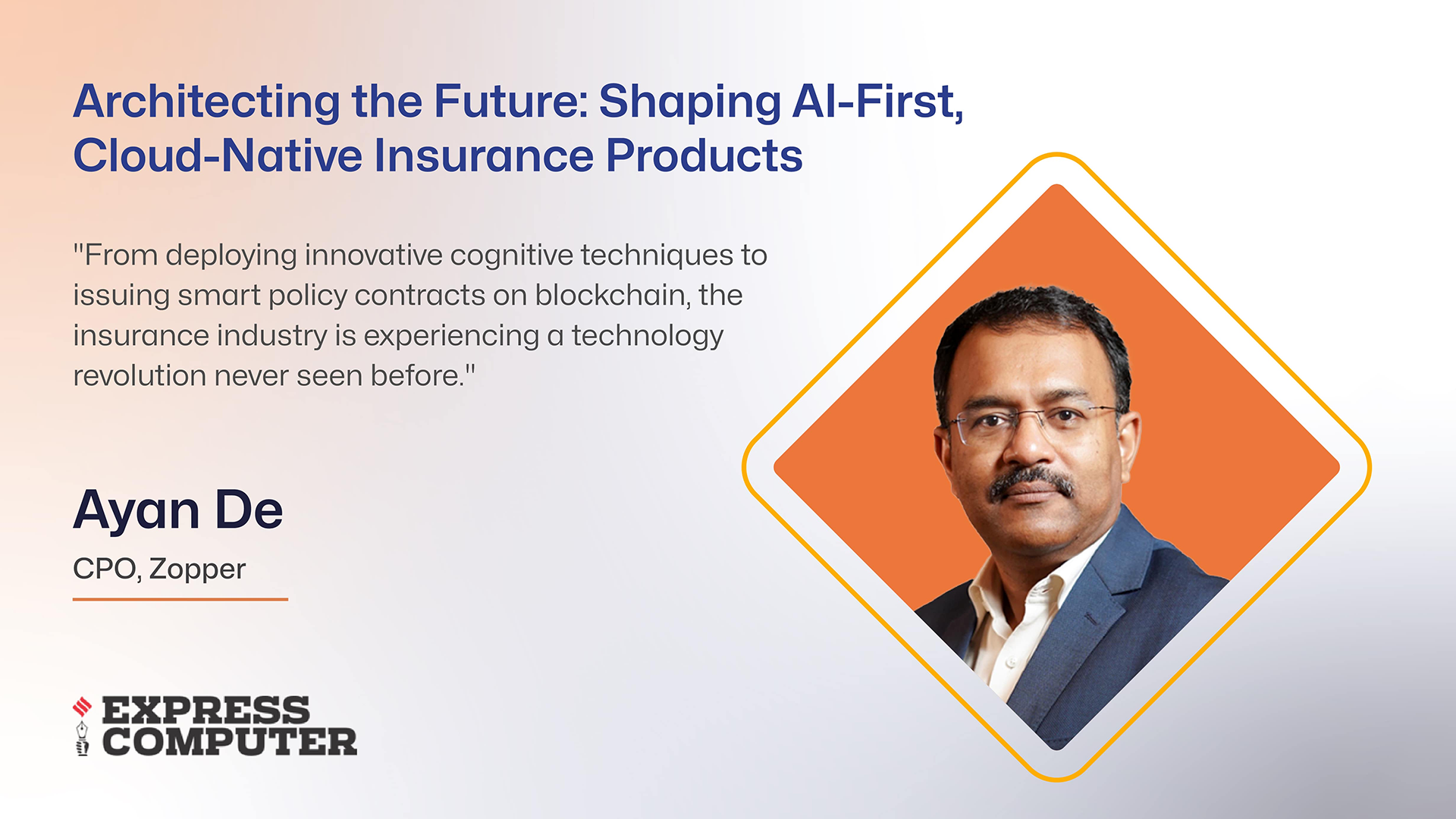 Architecting the Future: Shaping AI-First, Cloud-Native Insurance Products

"From deploying innovative cognitive techniques to issuing smart policy contracts on blockchain, the insurance industry is experiencing a technology revolution never seen before."

Ayan De

CPO, Zopper

EXPRESS COMPUTER